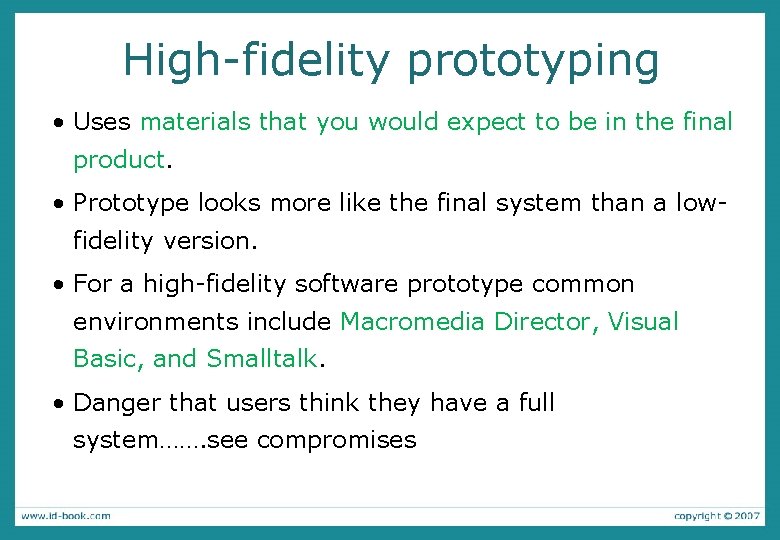 High-fidelity prototyping

• Uses materials that you would expect to be in the final product.

• Prototype looks more like the final system than a low-fidelity version.

• For a high-fidelity software prototype common environments include Macromedia Director, Visual Basic, and Smalltalk.

• Danger that users think they have a full system…….see compromises

www.id-book.com

copyright © 2007